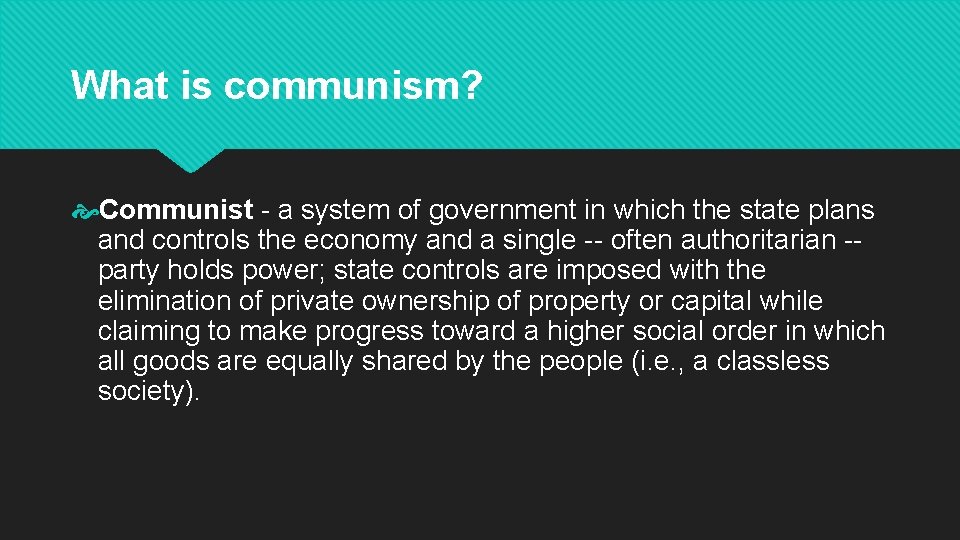 What is communism?

Communist - a system of government in which the state plans and controls the economy and a single -- often authoritarian -- party holds power; state controls are imposed with the elimination of private ownership of property or capital while claiming to make progress toward a higher social order in which all goods are equally shared by the people (i.e., a classless society).